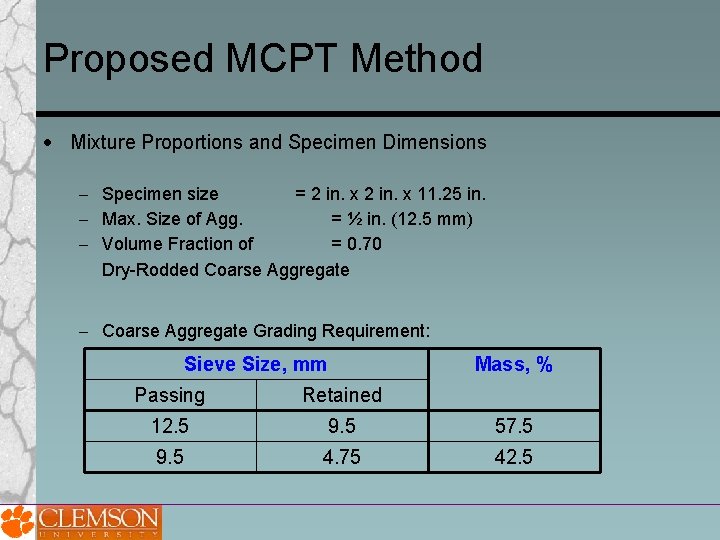 Proposed MCPT Method

• Mixture Proportions and Specimen Dimensions

– Specimen size = 2 in. x 2 in. x 11.25 in.
– Max. Size of Agg. = ½ in. (12.5 mm)
– Volume Fraction of Dry-Rodded Coarse Aggregate = 0.70

– Coarse Aggregate Grading Requirement:

| Sieve Size, mm | | Mass, % |
|---|---|---|
| Passing | Retained | |
| 12.5 | 9.5 | 57.5 |
| 9.5 | 4.75 | 42.5 |

CLEMSON
UNIVERSITY